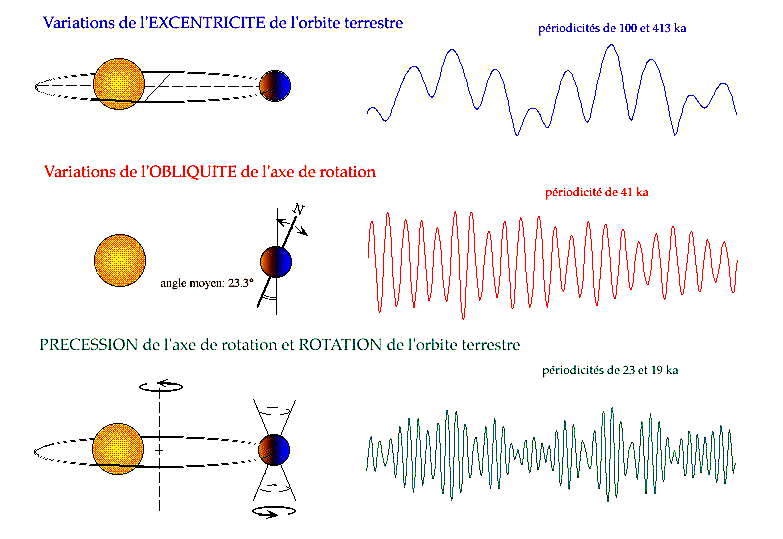 Variations de l'EXCENTRICITE de l'orbite terrestre

périodicités de 100 et 413 ka

Variations de l'OBLIQUITE de l'axe de rotation

périodicité de 41 ka

N

angle moyen: 23.3°

PRECESSION de l'axe de rotation et ROTATION de l'orbite terrestre

périodicités de 23 et 19 ka